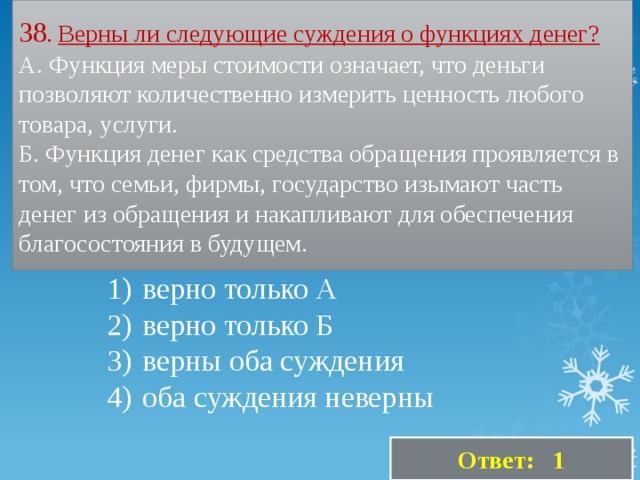 38. Верны ли следующие суждения о функциях денег?
А. Функция меры стоимости означает, что деньги позволяют количественно измерить ценность любого товара, услуги.
Б. Функция денег как средства обращения проявляется в том, что семьи, фирмы, государство изымают часть денег из обращения и накапливают для обеспечения благосостояния в будущем.

1) верно только А
2) верно только Б
3) верны оба суждения
4) оба суждения неверны

Ответ: 1